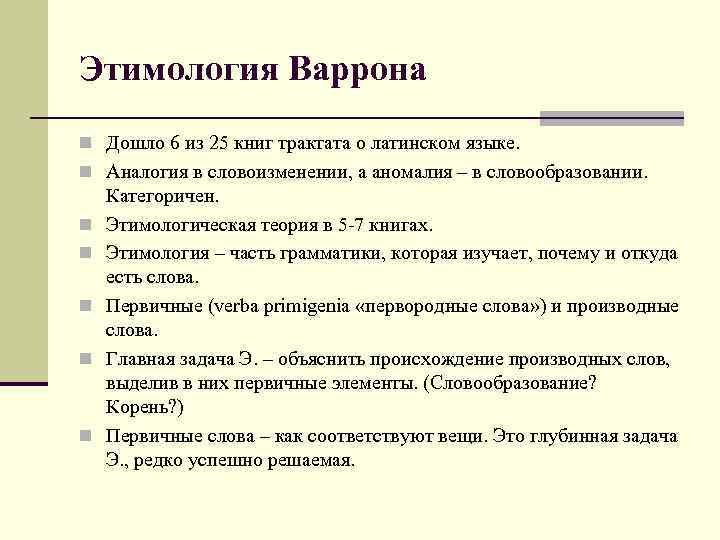 Этимология Варрона

Дошло 6 из 25 книг трактата о латинском языке.

Аналогия в словоизменении, а аномалия – в словообразовании. Категоричен.

Этимологическая теория в 5-7 книгах.

Этимология – часть грамматики, которая изучает, почему и откуда есть слова.

Первичные (verba primigenia «первородные слова») и производные слова.

Главная задача Э. – объяснить происхождение производных слов, выделив в них первичные элементы. (Словообразование? Корень?)

Первичные слова – как соответствуют вещи. Это глубинная задача Э., редко успешно решаемая.